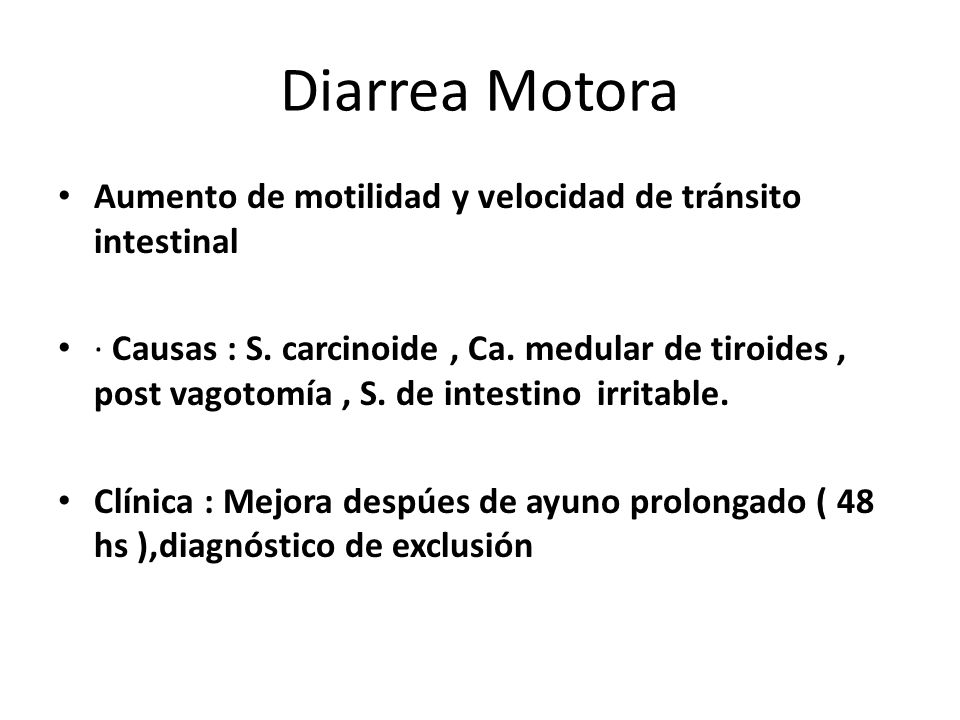 Diarrea Motora

• Aumento de motilidad y velocidad de tránsito intestinal

• · Causas : S. carcinoide , Ca. medular de tiroides , post vagotomía , S. de intestino irritable.

• Clínica : Mejora despúes de ayuno prolongado ( 48 hs ),diagnóstico de exclusión